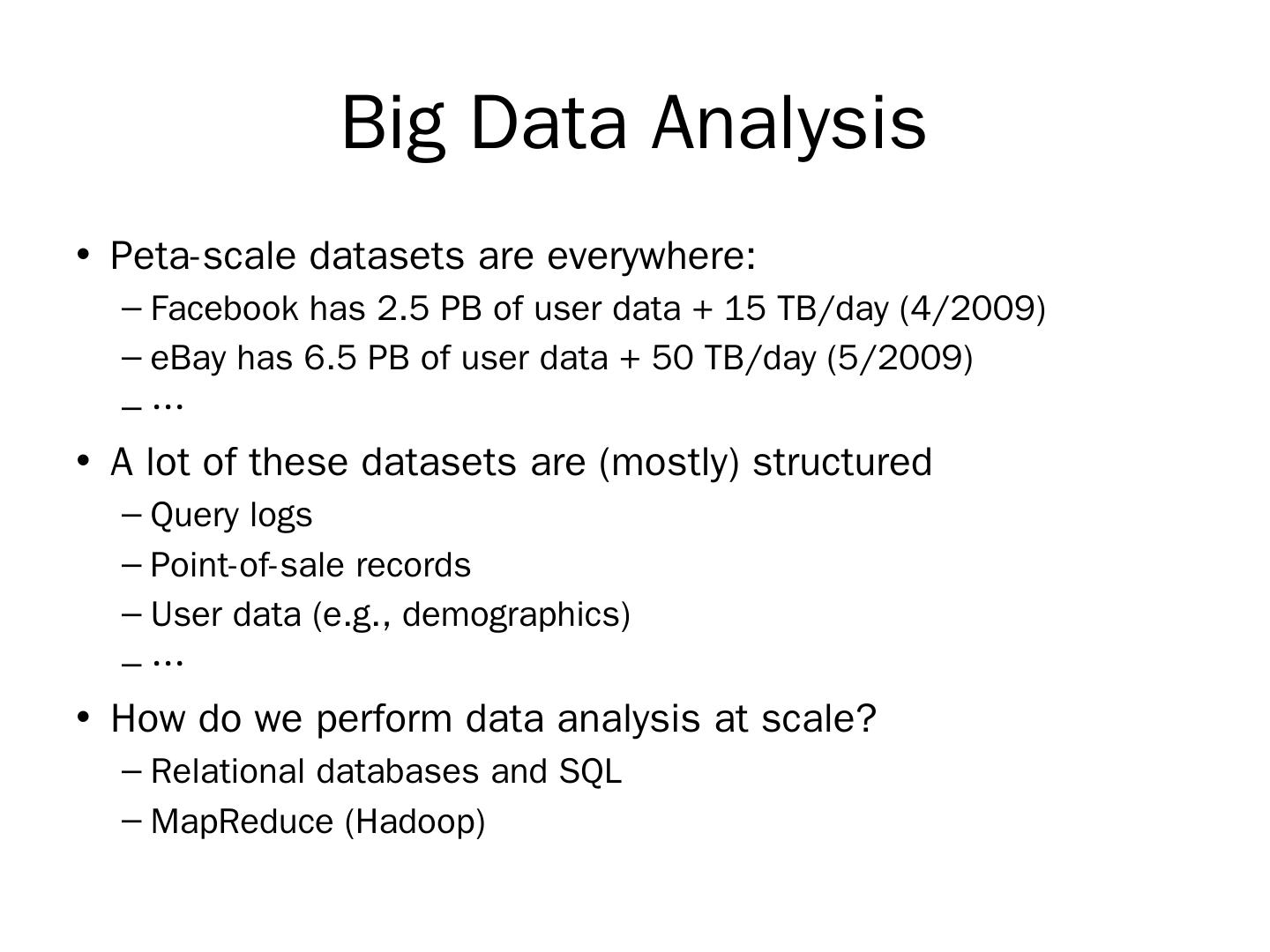 Big Data Analysis

• Peta-scale datasets are everywhere:
– Facebook has 2.5 PB of user data + 15 TB/day (4/2009)
– eBay has 6.5 PB of user data + 50 TB/day (5/2009)
– …

• A lot of these datasets are (mostly) structured
– Query logs
– Point-of-sale records
– User data (e.g., demographics)
– …

• How do we perform data analysis at scale?
– Relational databases and SQL
– MapReduce (Hadoop)